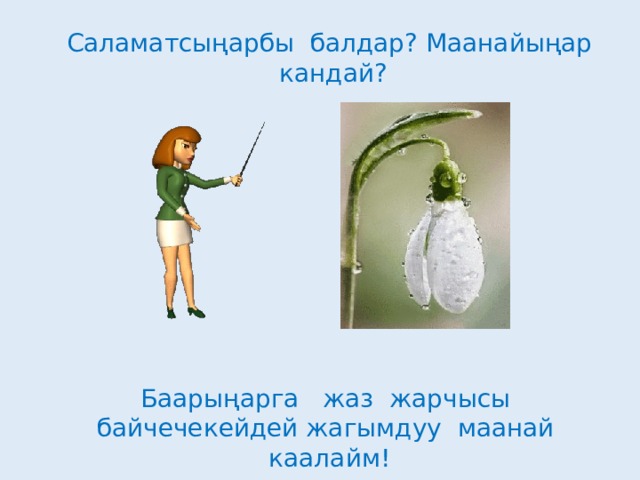 Саламатсыңарбы балдар? Маанайыңар кандай?

Баарыңарга жаз жарчысы байчечекейдей жагымдуу маанай каалайм!